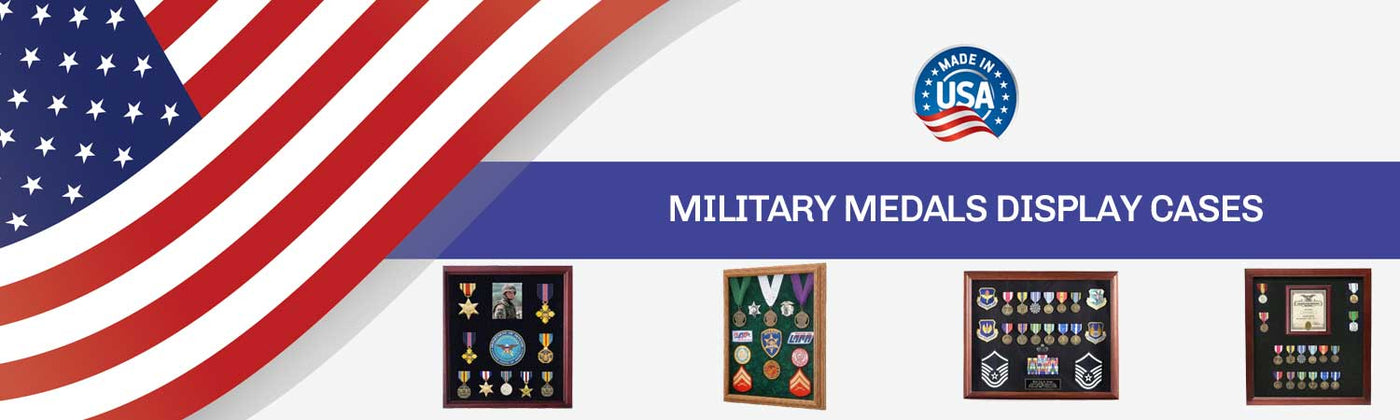 MADE IN USA

MILITARY MEDALS DISPLAY CASES